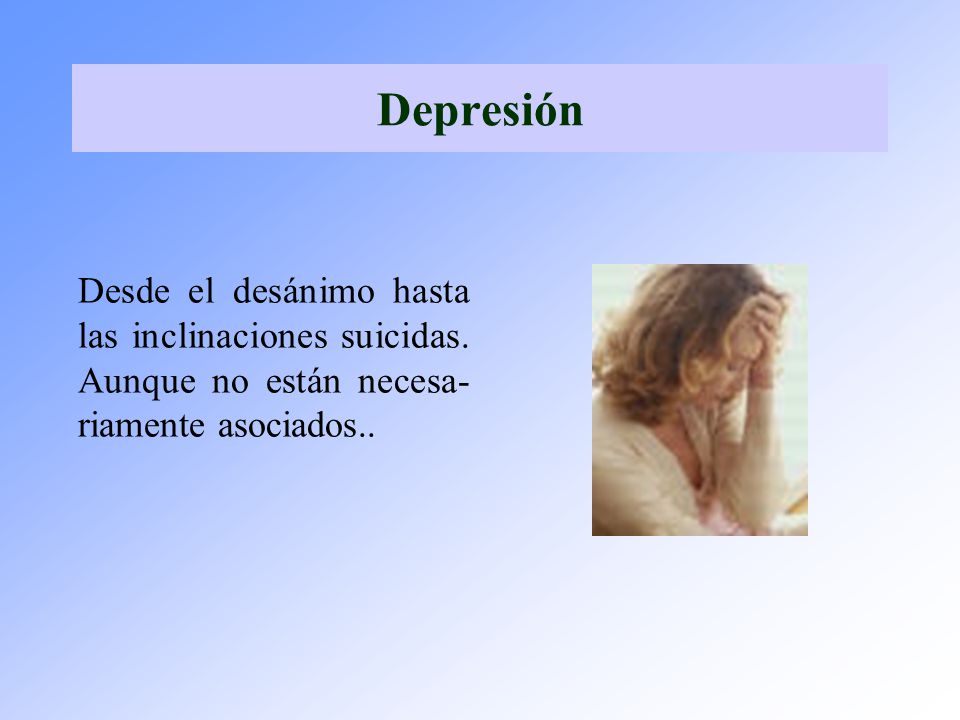 Depresión

Desde el desánimo hasta las inclinaciones suicidas. Aunque no están necesariamente asociados..